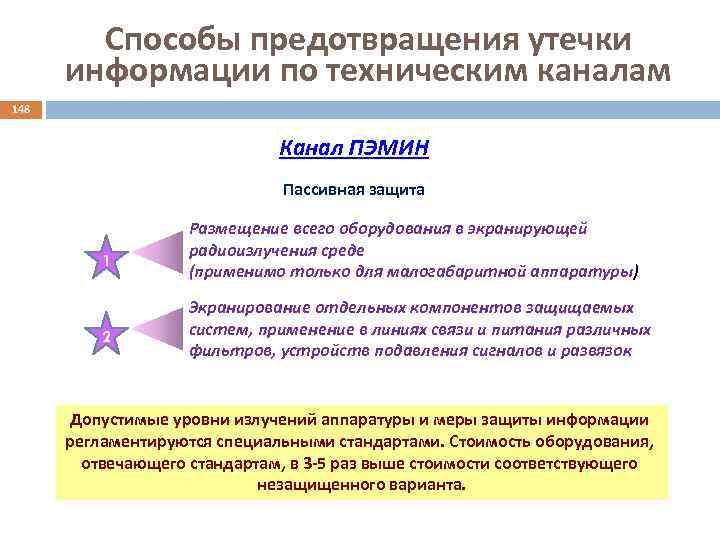 Способы предотвращения утечки информации по техническим каналам

148

Канал ПЭМИН

Пассивная защита

1

Размещение всего оборудования в экранирующей радиоизлучения среде
(применимо только для малогабаритной аппаратуры)

2

Экранирование отдельных компонентов защищаемых систем, применение в линиях связи и питания различных фильтров, устройств подавления сигналов и развязок

Допустимые уровни излучений аппаратуры и меры защиты информации регламентируются специальными стандартами. Стоимость оборудования, отвечающего стандартам, в 3-5 раз выше стоимости соответствующего незащищенного варианта.